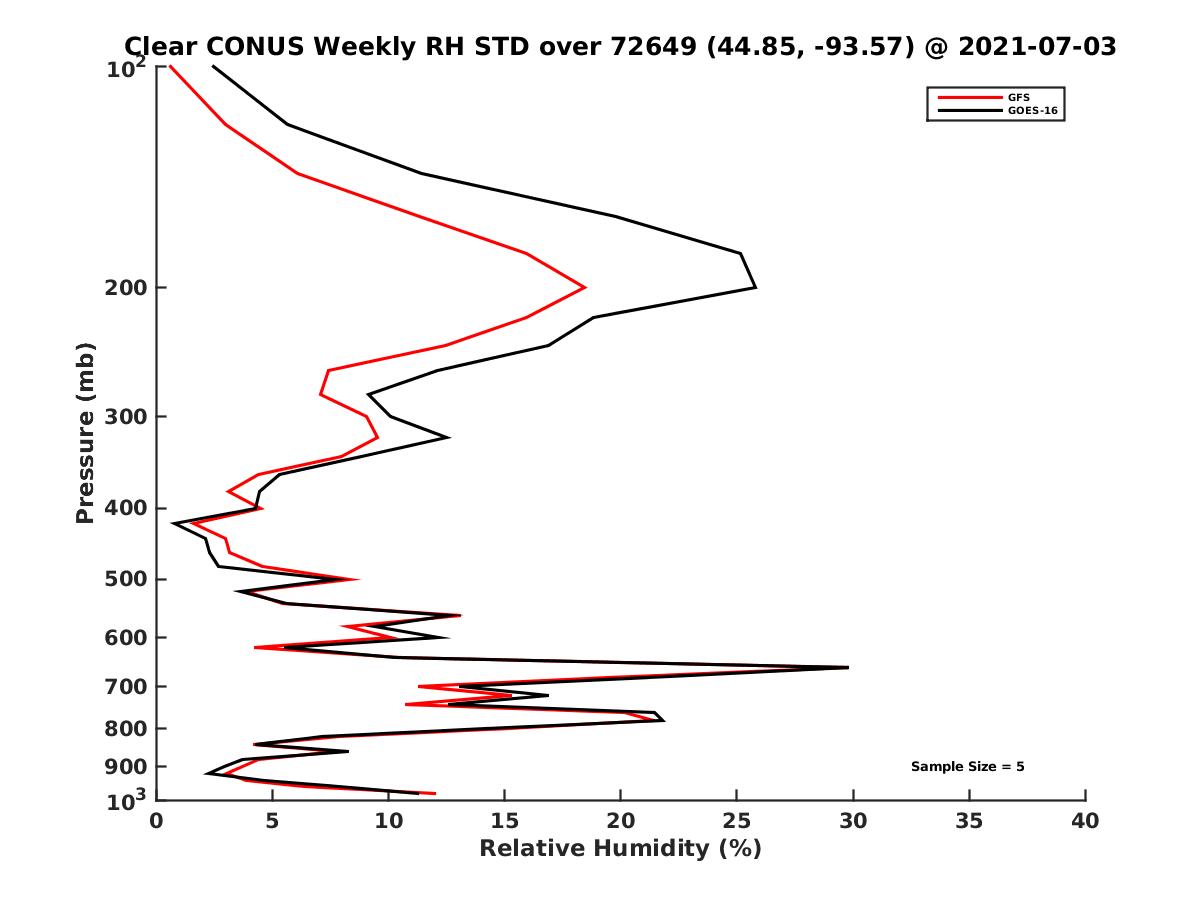 Clear CONUS Weekly RH STD over 72649 (44.85, -93.57) @ 2021-07-03

GFS
GOES-16

Pressure (mb)

$10^2$
200
300
400
500
600
700
800
900
$10^3$

Sample Size = 5

0 5 10 15 20 25 30 35 40
Relative Humidity (%)